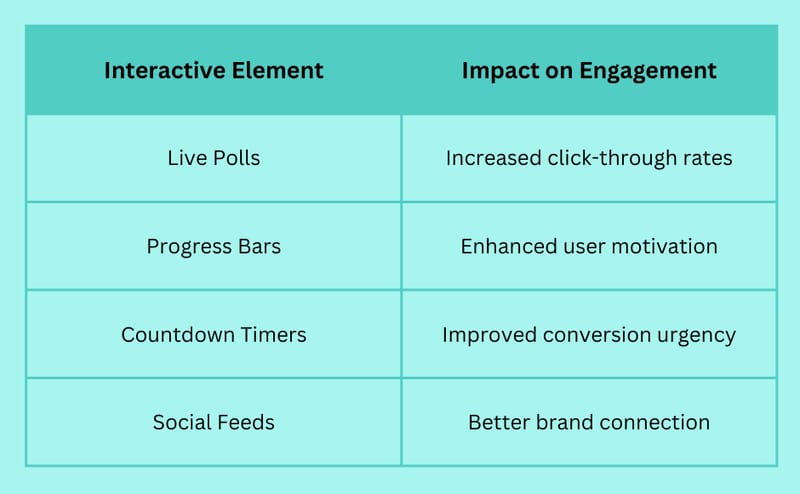 | Interactive Element | Impact on Engagement |
|---|---|
| Live Polls | Increased click-through rates |
| Progress Bars | Enhanced user motivation |
| Countdown Timers | Improved conversion urgency |
| Social Feeds | Better brand connection |